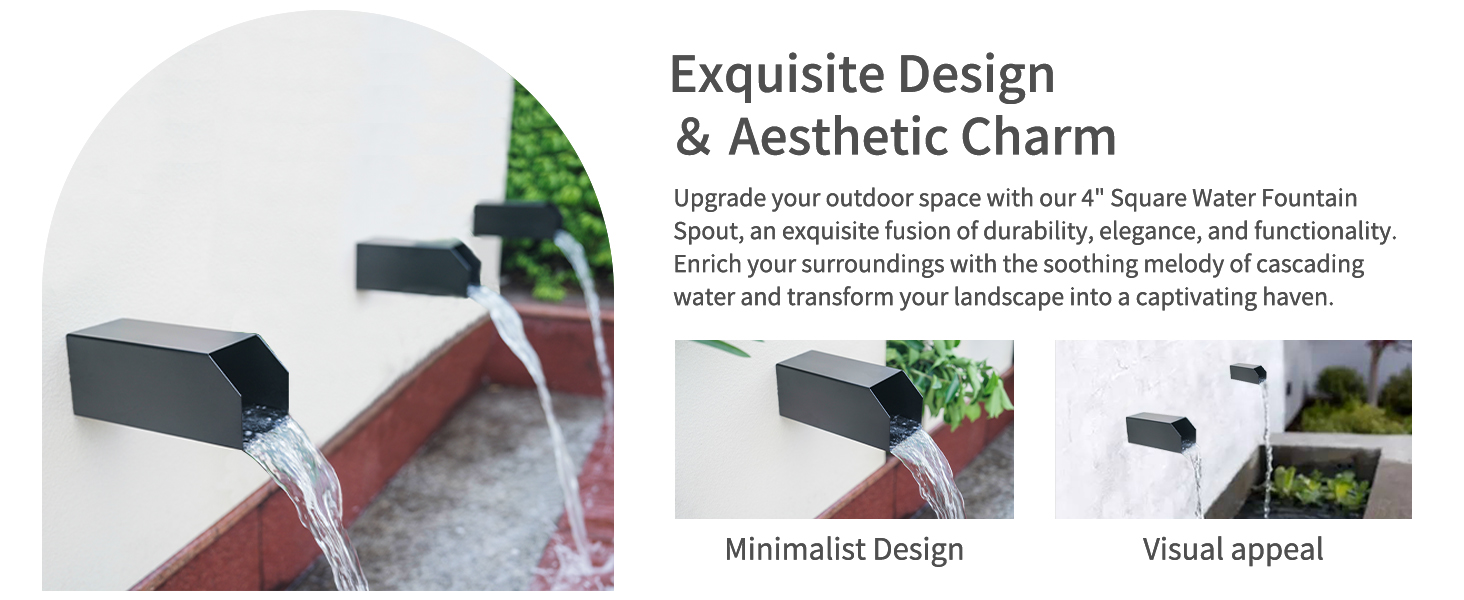 Exquisite Design
& Aesthetic Charm

Upgrade your outdoor space with our 4" Square Water Fountain Spout, an exquisite fusion of durability, elegance, and functionality. Enrich your surroundings with the soothing melody of cascading water and transform your landscape into a captivating haven.

Minimalist Design

Visual appeal